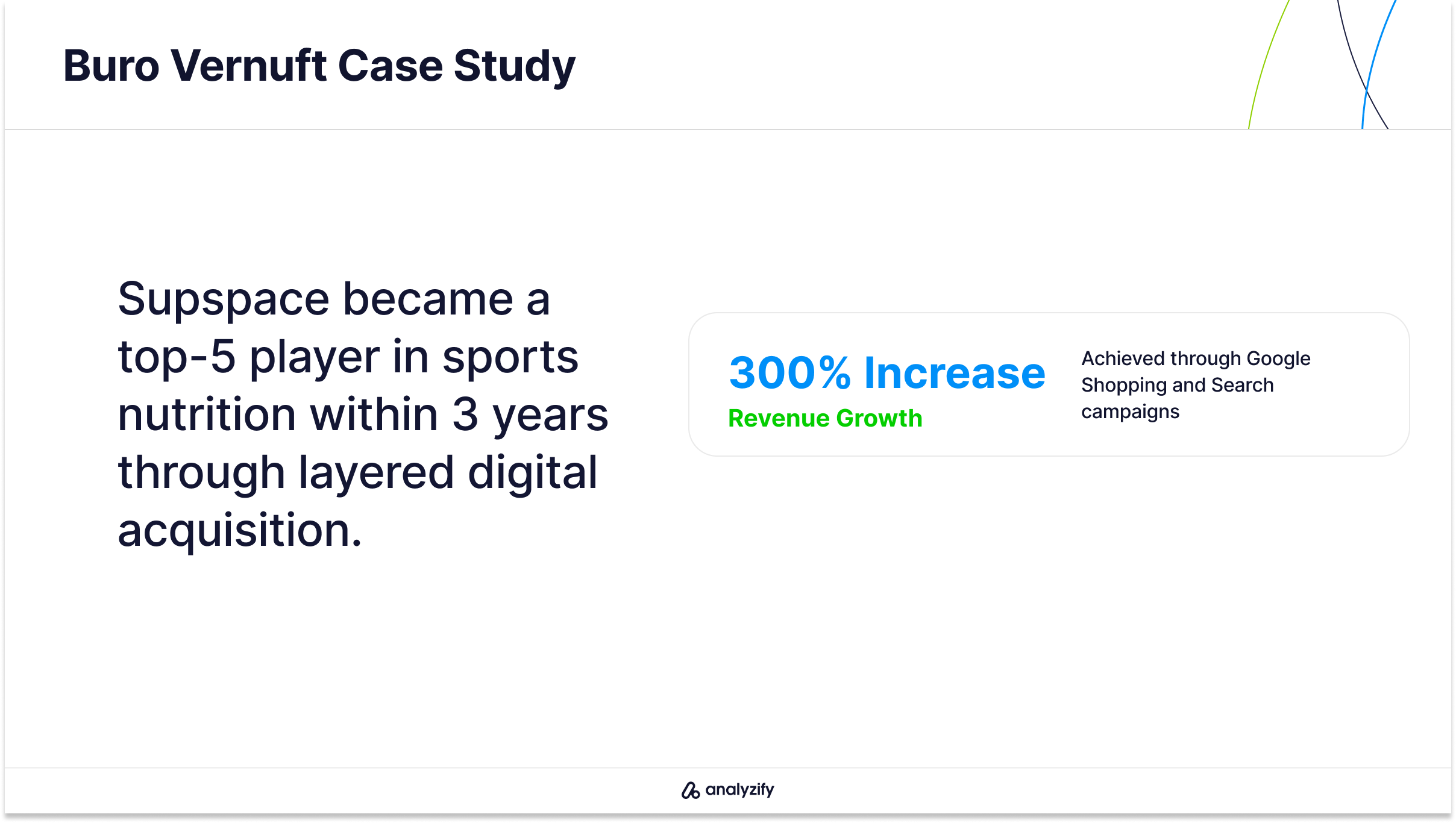 Buro Vernuft Case Study

Supspace became a top-5 player in sports nutrition within 3 years through layered digital acquisition.

300% Increase
Revenue Growth

Achieved through Google Shopping and Search campaigns

analyzify